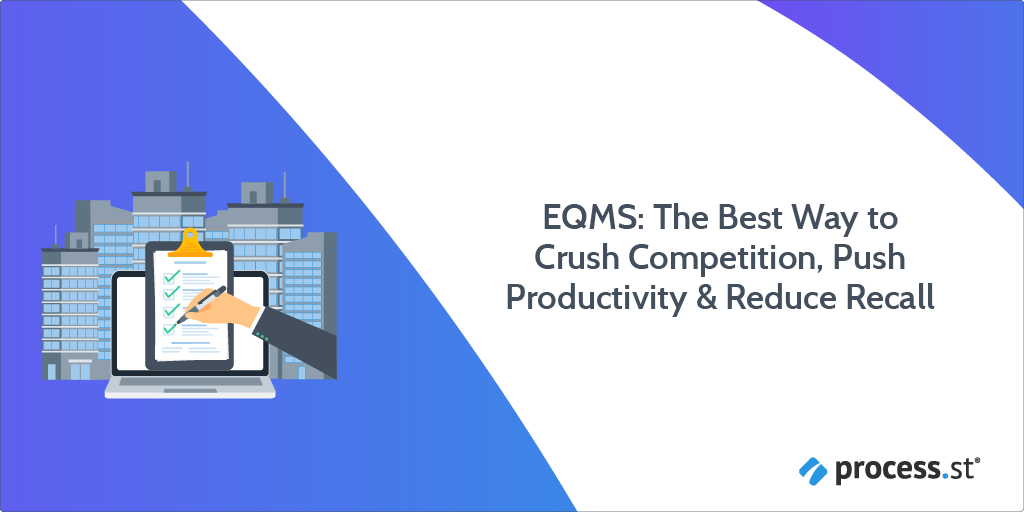 EQMS: The Best Way to Crush Competition, Push Productivity & Reduce Recall

process.st®